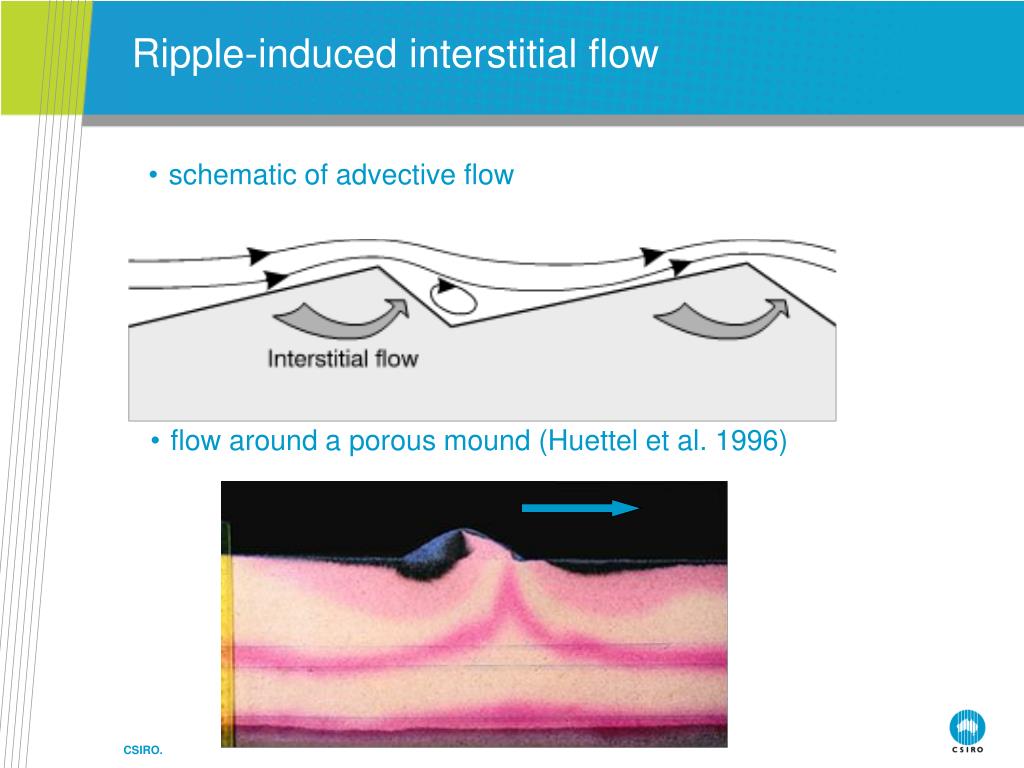 Ripple-induced interstitial flow

• schematic of advective flow

Interstitial flow

• flow around a porous mound (Huettel et al. 1996)

CSIRO.

CSIRO